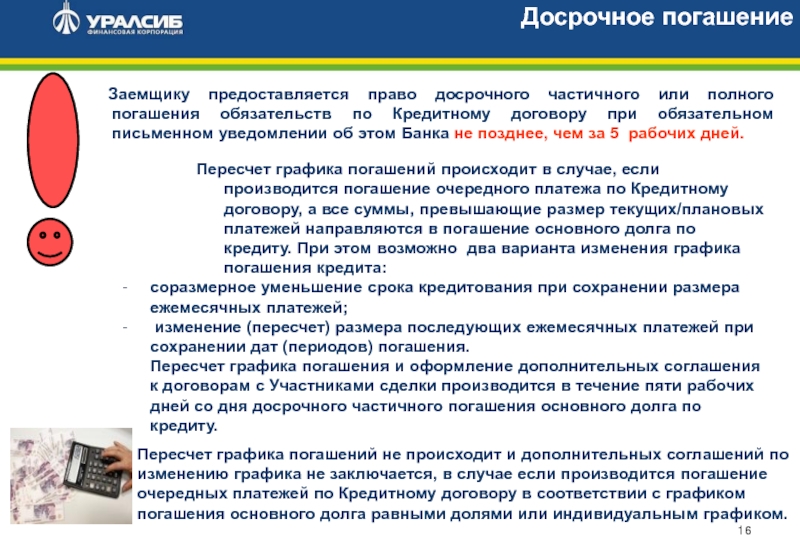 УРАЛСИБ
ФИНАНСОВАЯ КОРПОРАЦИЯ

Досрочное погашение

Заемщику предоставляется право досрочного частичного или полного погашения обязательств по Кредитному договору при обязательном письменном уведомлении об этом Банка не позднее, чем за 5 рабочих дней.

Пересчет графика погашений происходит в случае, если производится погашение очередного платежа по Кредитному договору, а все суммы, превышающие размер текущих/плановых платежей направляются в погашение основного долга по кредиту. При этом возможно два варианта изменения графика погашения кредита:

- соразмерное уменьшение срока кредитования при сохранении размера ежемесячных платежей;
- изменение (пересчет) размера последующих ежемесячных платежей при сохранении дат (периодов) погашения.

Пересчет графика погашения и оформление дополнительных соглашения к договорам с Участниками сделки производится в течение пяти рабочих дней со дня досрочного частичного погашения основного долга по кредиту.

Пересчет графика погашений не происходит и дополнительных соглашений по изменению графика не заключается, в случае если производится погашение очередных платежей по Кредитному договору в соответствии с графиком погашения основного долга равными долями или индивидуальным графиком.

16